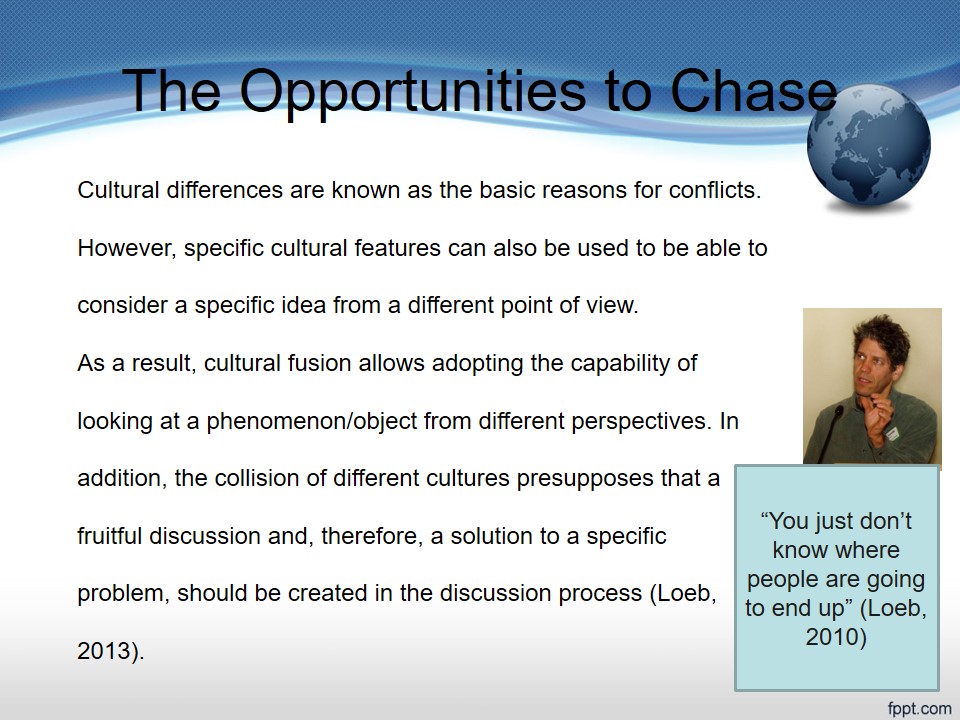 The Opportunities to Chase

Cultural differences are known as the basic reasons for conflicts. However, specific cultural features can also be used to be able to consider a specific idea from a different point of view.
As a result, cultural fusion allows adopting the capability of looking at a phenomenon/object from different perspectives. In addition, the collision of different cultures presupposes that a fruitful discussion and, therefore, a solution to a specific problem, should be created in the discussion process (Loeb, 2013).

“You just don’t know where people are going to end up” (Loeb, 2010)

fppt.com